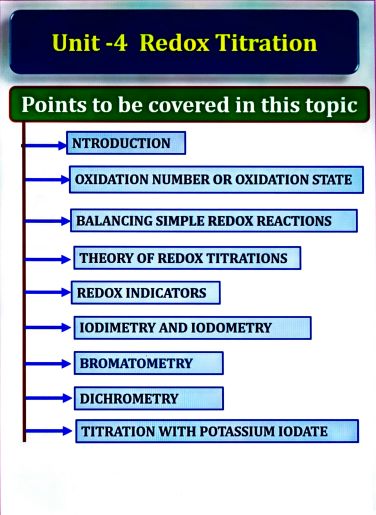 Unit -4 Redox Titration

Points to be covered in this topic

NTRODUCTION

OXIDATION NUMBER OR OXIDATION STATE

BALANCING SIMPLE REDOX REACTIONS

THEORY OF REDOX TITRATIONS

REDOX INDICATORS

IODIMETRY AND IODOMETRY

BROMATOMETRY

DICHROMETRY

TITRATION WITH POTASSIUM IODATE